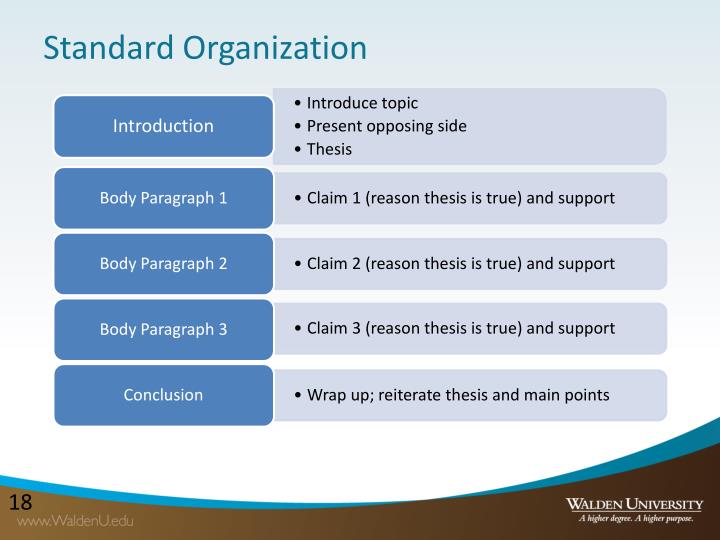 Standard Organization

Introduction
• Introduce topic
• Present opposing side
• Thesis

Body Paragraph 1
• Claim 1 (reason thesis is true) and support

Body Paragraph 2
• Claim 2 (reason thesis is true) and support

Body Paragraph 3
• Claim 3 (reason thesis is true) and support

Conclusion
• Wrap up; reiterate thesis and main points

18
www.WaldenU.edu

WALDEN UNIVERSITY
A higher degree. A higher purpose.